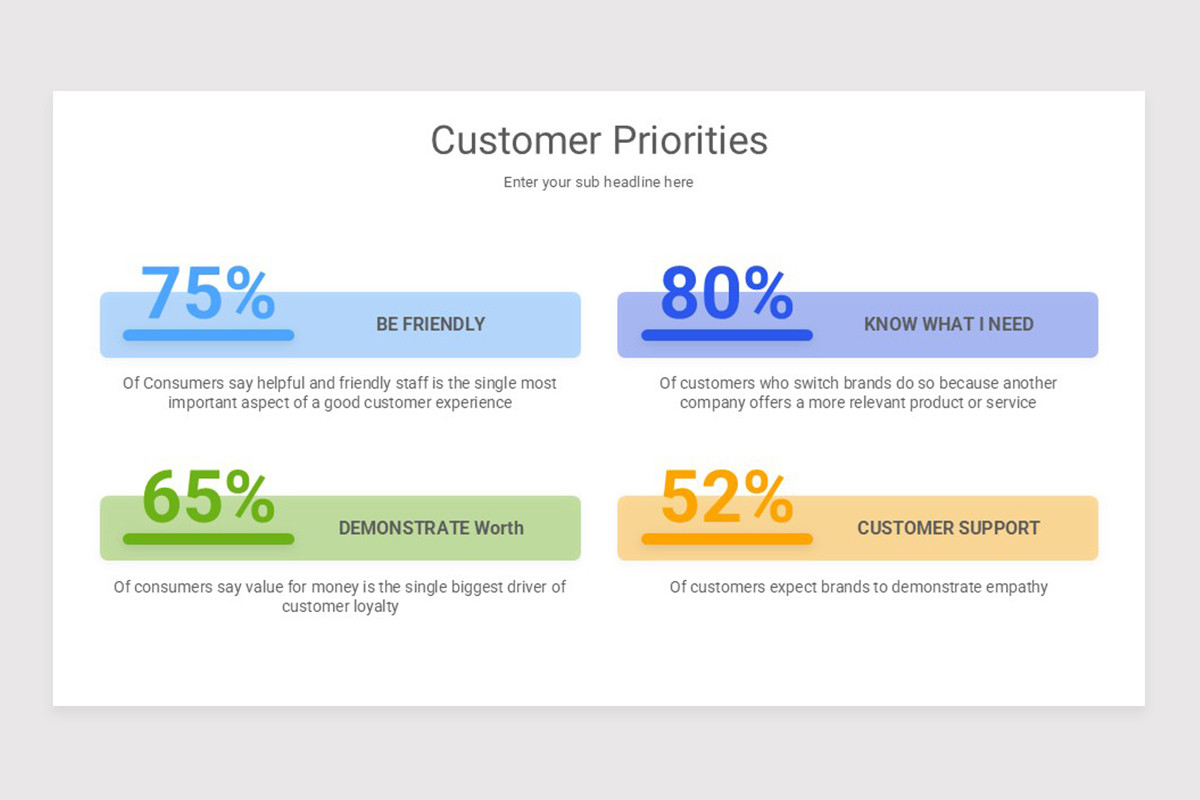 Customer Priorities

Enter your sub headline here

75%

BE FRIENDLY

Of Consumers say helpful and friendly staff is the single most important aspect of a good customer experience

80%

KNOW WHAT I NEED

Of customers who switch brands do so because another company offers a more relevant product or service

65%

DEMONSTRATE Worth

Of consumers say value for money is the single biggest driver of customer loyalty

52%

CUSTOMER SUPPORT

Of customers expect brands to demonstrate empathy